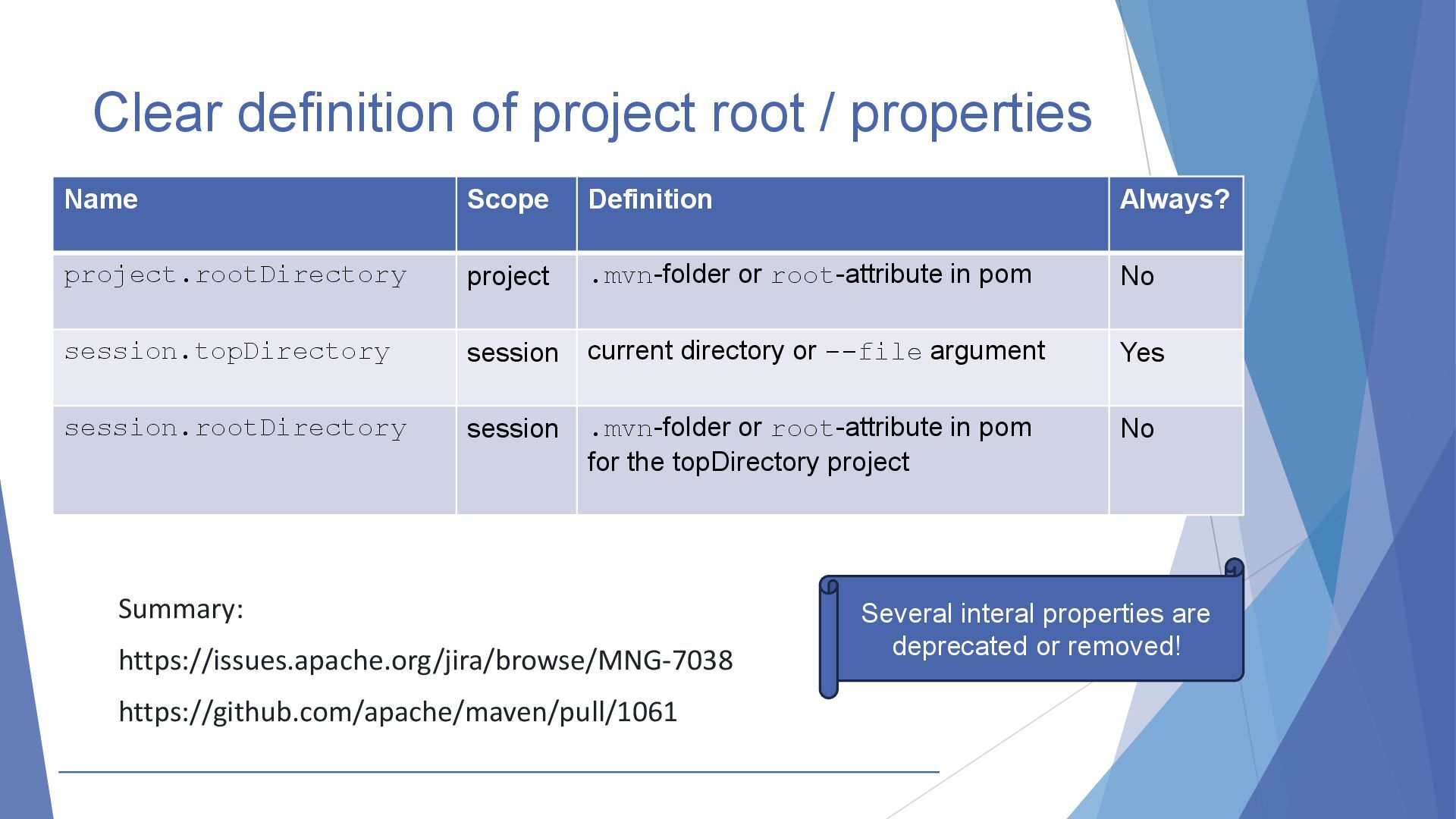 Clear definition of project root / properties

| Name | Scope | Definition | Always? |
|---|---|---|---|
| project.rootDirectory | project | .mvn-folder or root-attribute in pom | No |
| session.topDirectory | session | current directory or --file argument | Yes |
| session.rootDirectory | session | .mvn-folder or root-attribute in pom for the topDirectory project | No |

Summary:

https://issues.apache.org/jira/browse/MNG-7038

https://github.com/apache/maven/pull/1061

Several interal properties are deprecated or removed!